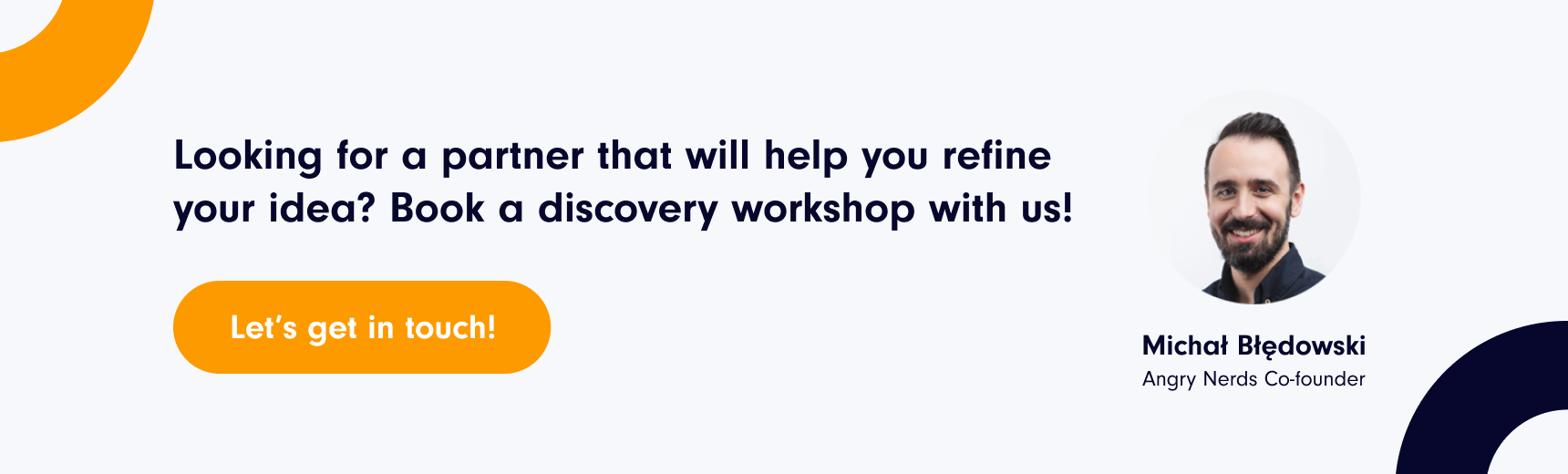 Looking for a partner that will help you refine your idea? Book a discovery workshop with us!

Let's get in touch!

Michał Błędowski
Angry Nerds Co-founder